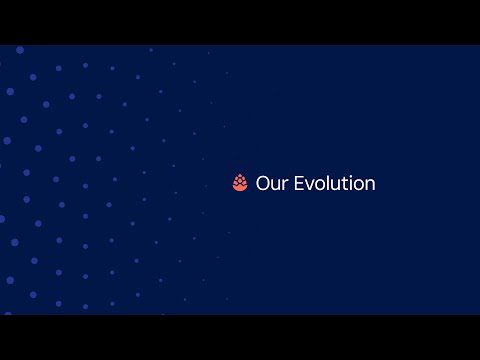 Our Evolution